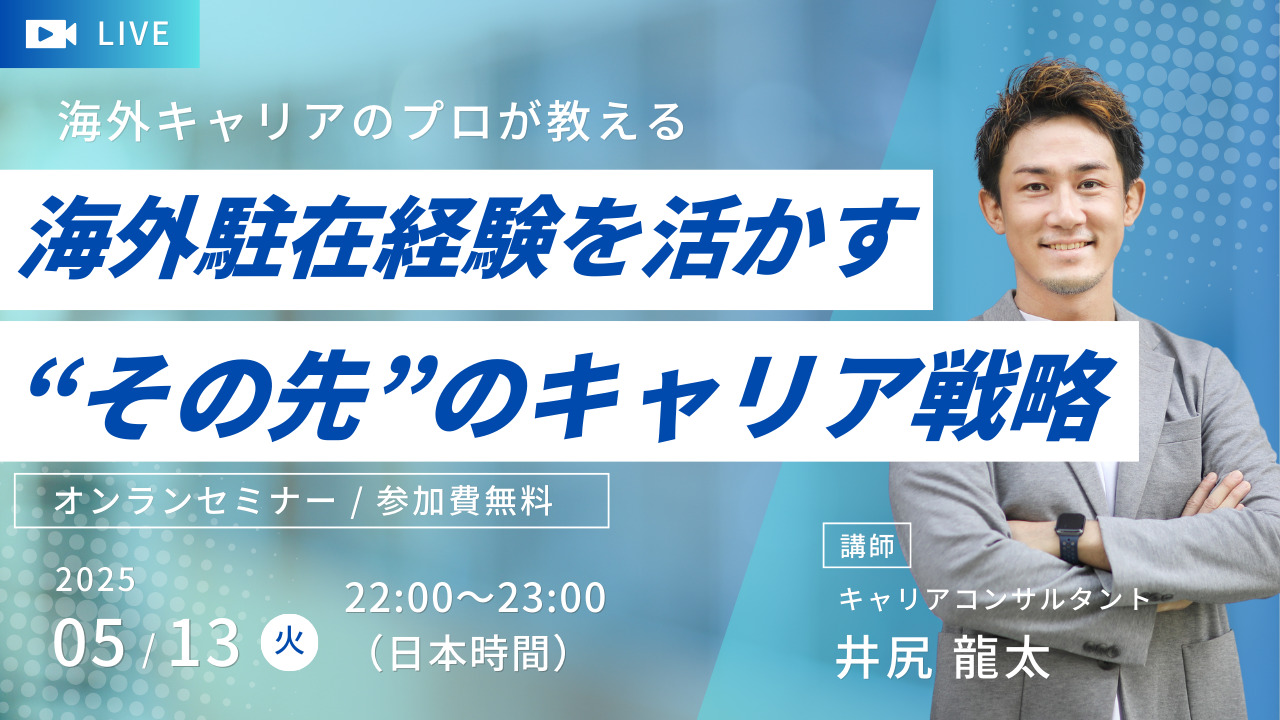 LIVE

海外キャリアのプロが教える

海外駐在経験を活かす

“その先”のキャリア戦略

オンランセミナー / 参加費無料

2025
05 / 13 火

22:00〜23:00
（日本時間）

講師
キャリアコンサルタント
井尻 龍太